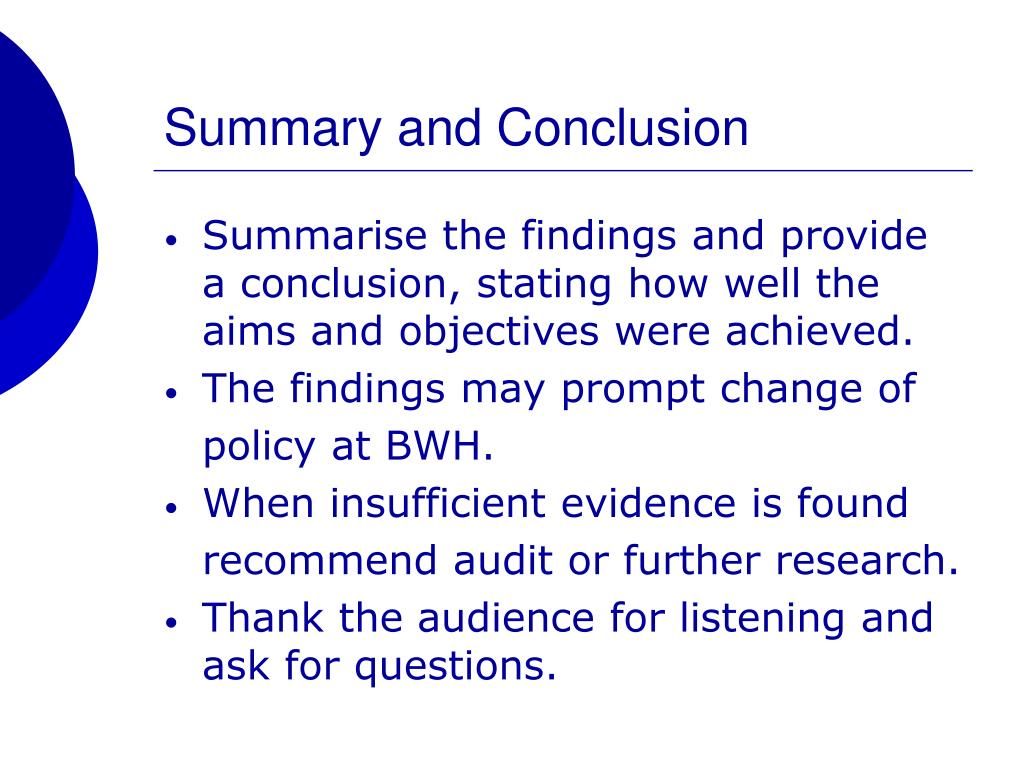 Summary and Conclusion

• Summarise the findings and provide a conclusion, stating how well the aims and objectives were achieved.
• The findings may prompt change of policy at BWH.
• When insufficient evidence is found recommend audit or further research.
• Thank the audience for listening and ask for questions.